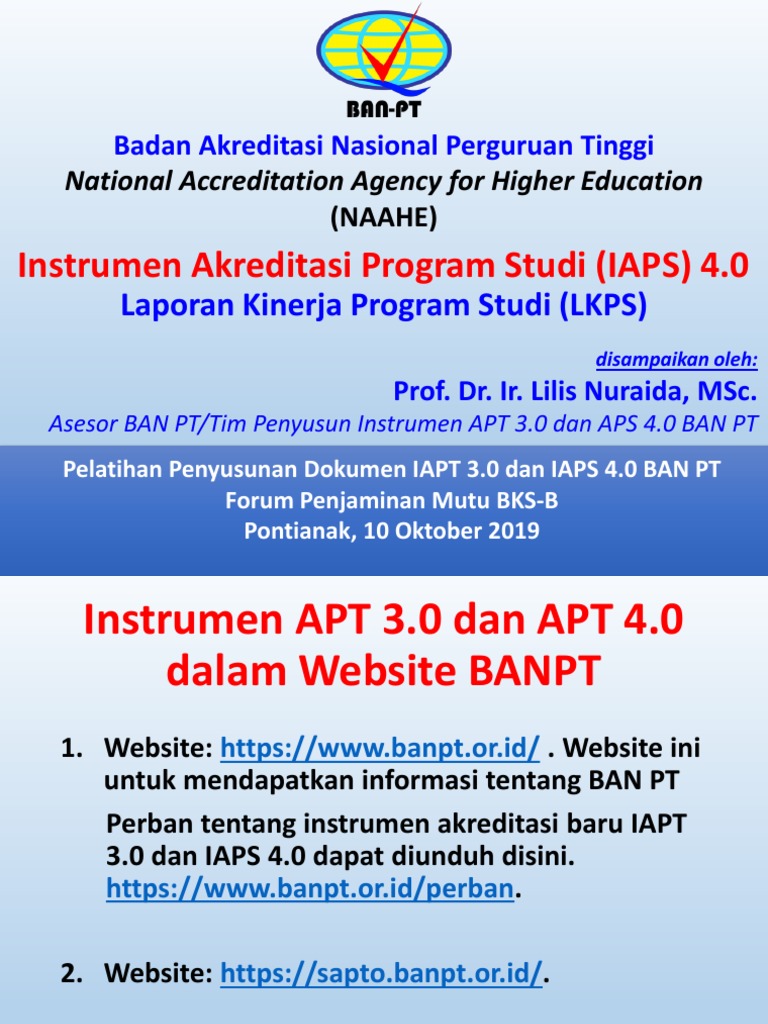 BAN-PT

Badan Akreditasi Nasional Perguruan Tinggi
National Accreditation Agency for Higher Education
(NAAHE)

Instrumen Akreditasi Program Studi (IAPS) 4.0
Laporan Kinerja Program Studi (LKPS)

disampaikan oleh:
Prof. Dr. Ir. Lilis Nuraida, MSc.
Asesor BAN PT/Tim Penyusun Instrumen APT 3.0 dan APS 4.0 BAN PT

Pelatihan Penyusunan Dokumen IAPT 3.0 dan IAPS 4.0 BAN PT
Forum Penjaminan Mutu BKS-B
Pontianak, 10 Oktober 2019

Instrumen APT 3.0 dan APT 4.0 dalam Website BANPT

1. Website: https://www.banpt.or.id/ . Website ini untuk mendapatkan informasi tentang BAN PT

Perban tentang instrumen akreditasi baru IAPT 3.0 dan IAPS 4.0 dapat diunduh disini. https://www.banpt.or.id/perban.

2. Website: https://sapto.banpt.or.id/.